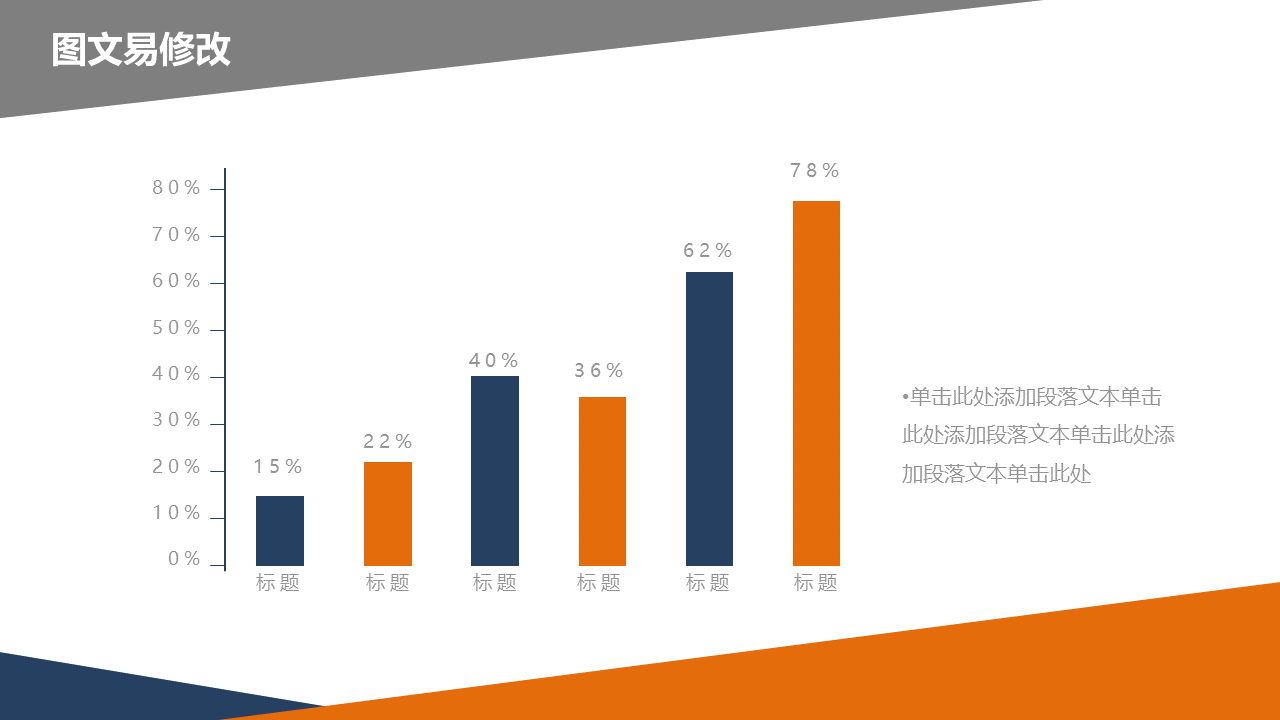 图文易修改

80%
70%
60%
50%
40%
30%
20%
10%
0%

15%
22%
40%
36%
62%
78%

标题
标题
标题
标题
标题
标题

•单击此处添加段落文本单击此处添加段落文本单击此处添加段落文本单击此处